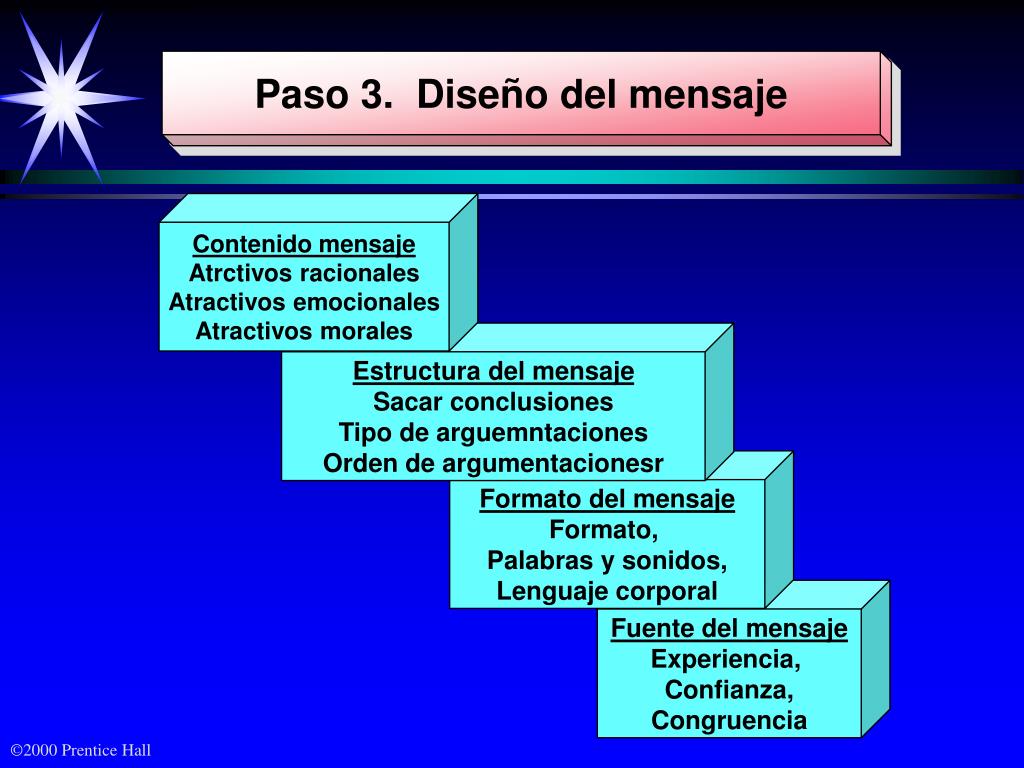 Paso 3. Diseño del mensaje

Contenido mensaje
Atrctivos racionales
Atractivos emocionales
Atractivos morales

Estructura del mensaje
Sacar conclusiones
Tipo de arguemntaciones
Orden de argumentacionesr

Formato del mensaje
Formato,
Palabras y sonidos,
Lenguaje corporal

Fuente del mensaje
Experiencia,
Confianza,
Congruencia

©2000 Prentice Hall